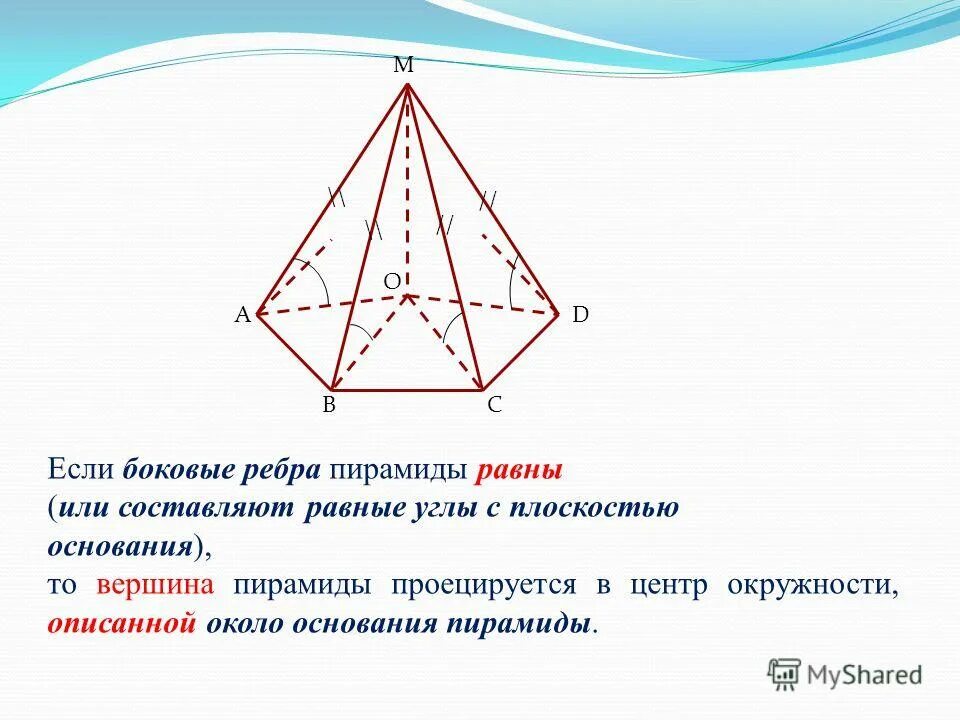 M

O

A

D

B

C

Если боковые ребра пирамиды равны (или составляют равные углы с плоскостью основания),

то вершина пирамиды проецируется в центр окружности, описанной около основания пирамиды.

MyShared